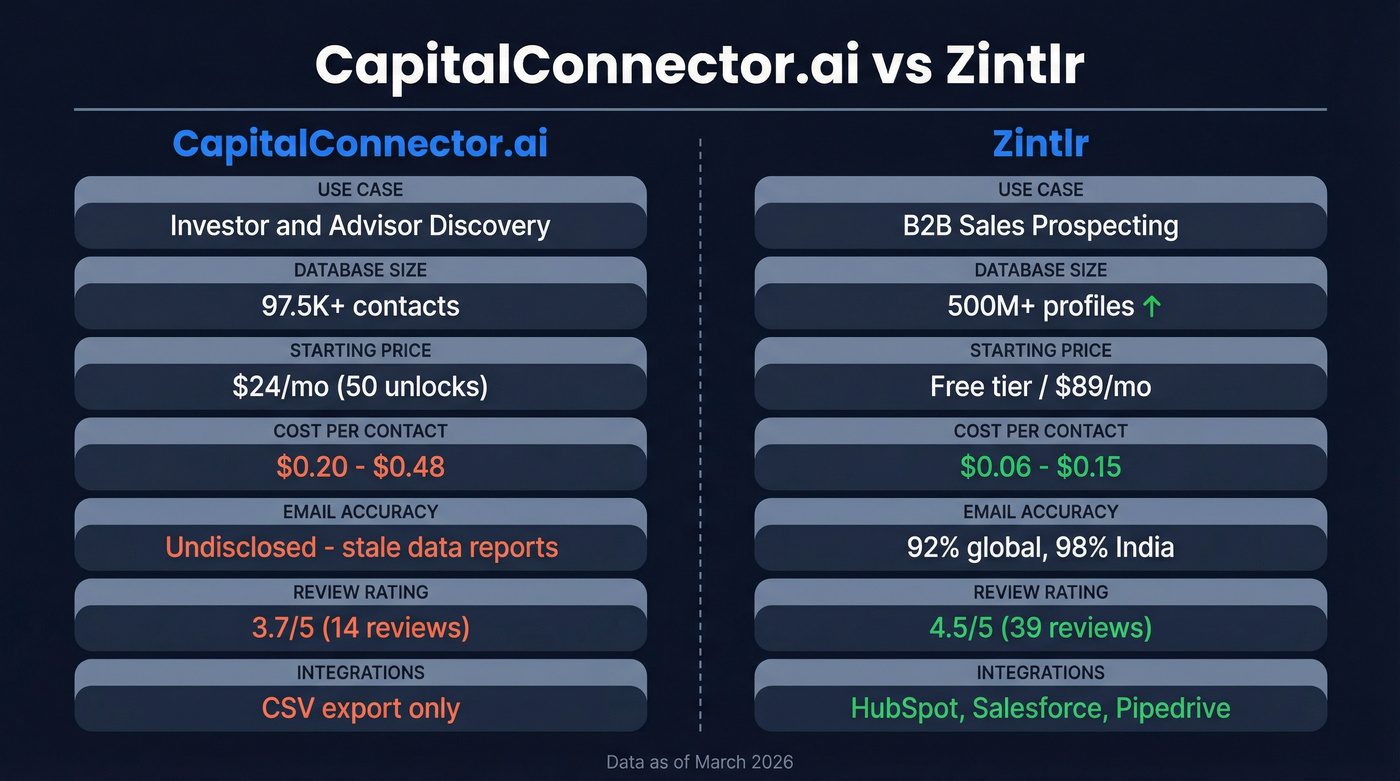 CapitalConnector.ai vs Zintlr

CapitalConnector.ai

USE CASE
Investor and Advisor Discovery

DATABASE SIZE
97.5K+ contacts

STARTING PRICE
\$24/mo (50 unlocks)

COST PER CONTACT
\$0.20 - \$0.48

EMAIL ACCURACY
Undisclosed - stale data reports

REVIEW RATING
3.7/5 (14 reviews)

INTEGRATIONS
CSV export only

Zintlr

USE CASE
B2B Sales Prospecting

DATABASE SIZE
500M+ profiles ↑

STARTING PRICE
Free tier / \$89/mo

COST PER CONTACT
\$0.06 - \$0.15

EMAIL ACCURACY
92% global, 98% India

REVIEW RATING
4.5/5 (39 reviews)

INTEGRATIONS
HubSpot, Salesforce, Pipedrive

Data as of March 2026